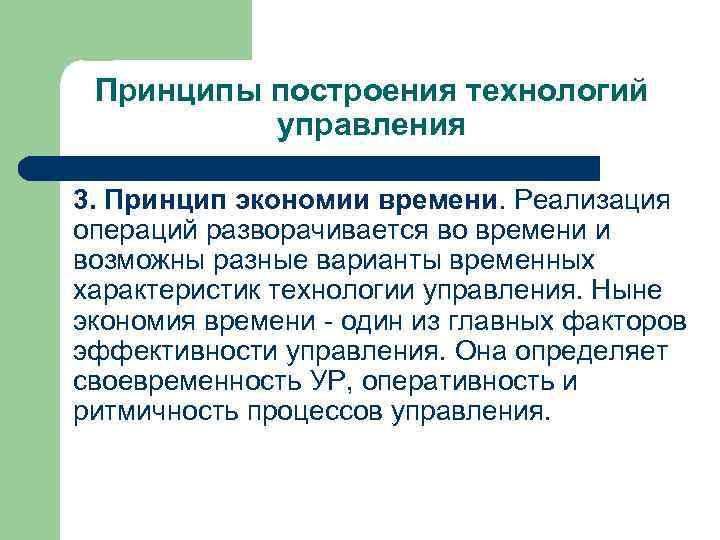 Принципы построения технологий управления

3. Принцип экономии времени. Реализация операций разворачивается во времени и возможны разные варианты временных характеристик технологии управления. Ныне экономия времени - один из главных факторов эффективности управления. Она определяет своевременность УР, оперативность и ритмичность процессов управления.